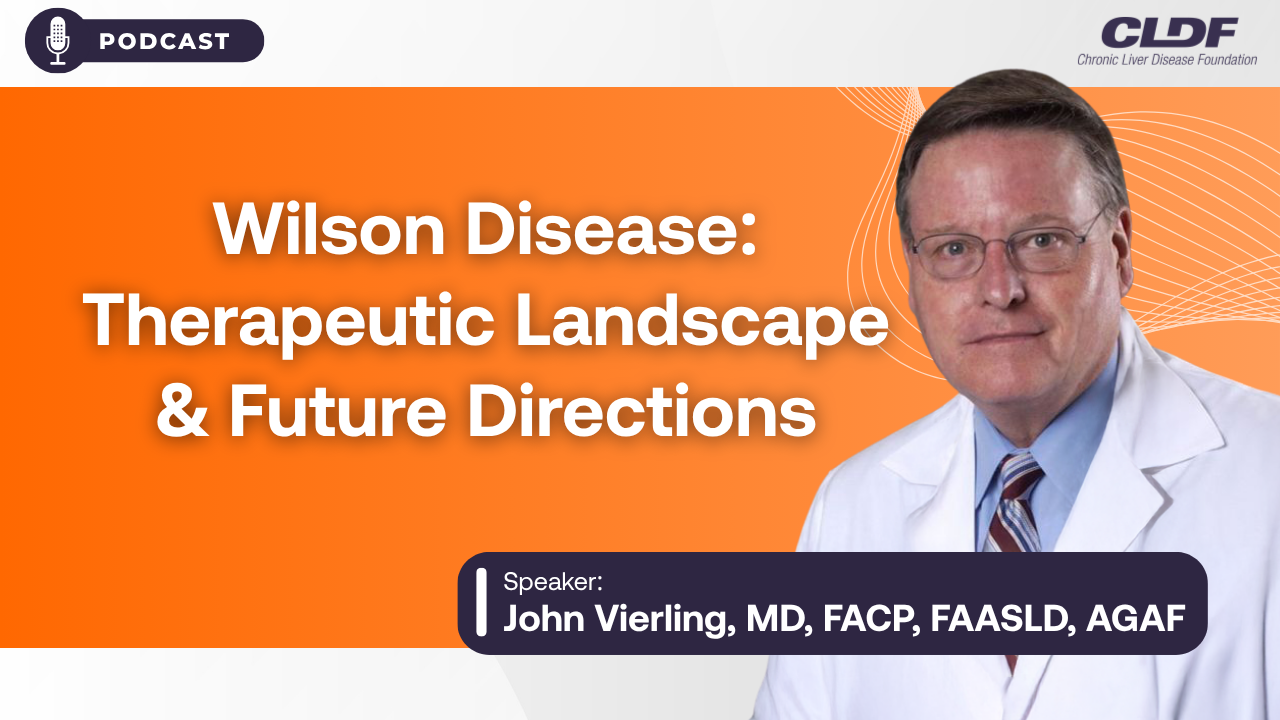 PODCAST

CLDF
Chronic Liver Disease Foundation

Wilson Disease: Therapeutic Landscape & Future Directions

Speaker:
John Vierling, MD, FACP, FAASLD, AGAF